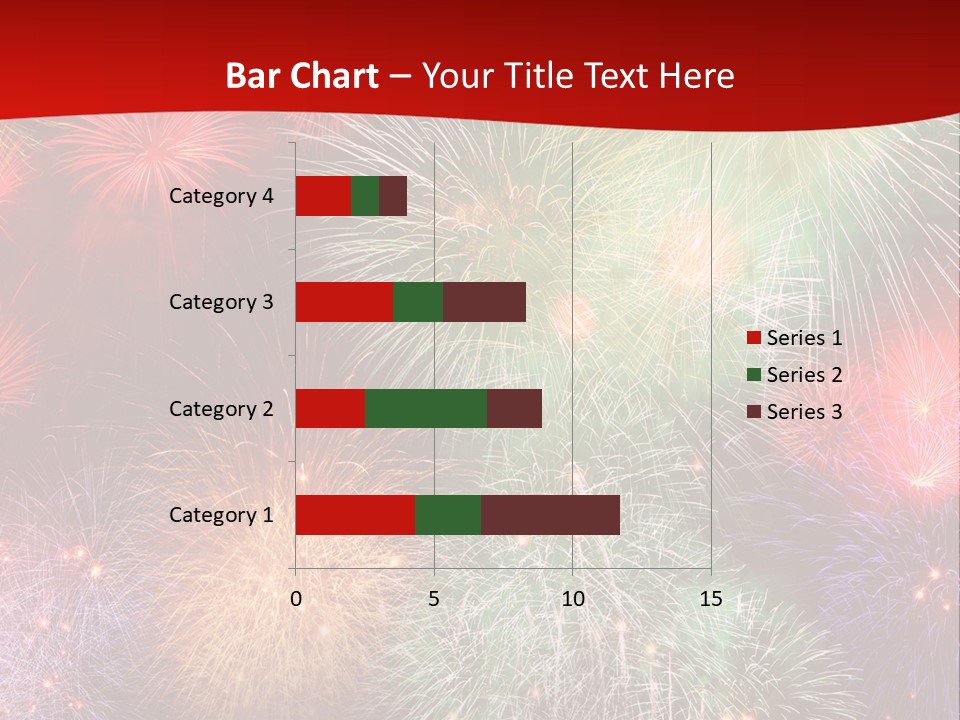 Bar Chart – Your Title Text Here

Category 4
Category 3
Category 2
Category 1

0
5
10
15

Series 1
Series 2
Series 3